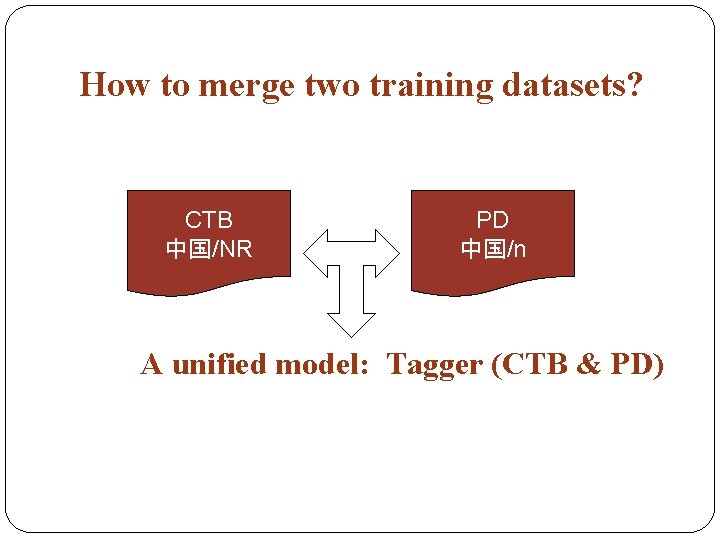 How to merge two training datasets?

CTB
中国/NR

PD
中国/n

A unified model: Tagger (CTB & PD)